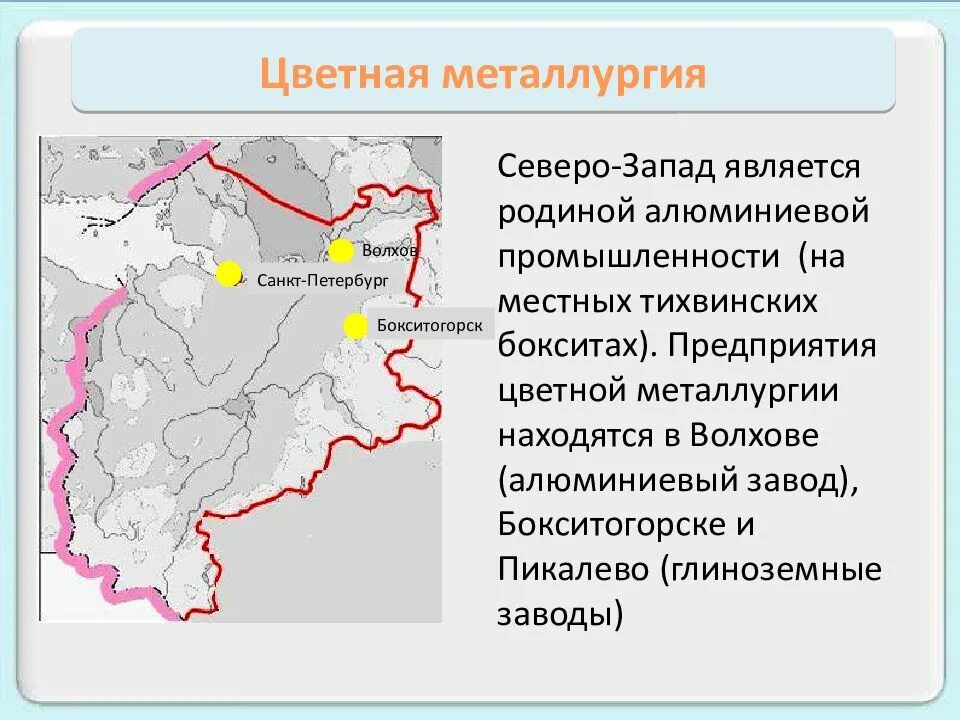 Цветная металлургия

Волхов

Санкт-Петербург

Бокситогорск

Северо-Запад является родиной алюминиевой промышленности (на местных тихвинских бокситах). Предприятия цветной металлургии находятся в Волхове (алюминиевый завод), Бокситогорске и Пикалево (глиноземные заводы)